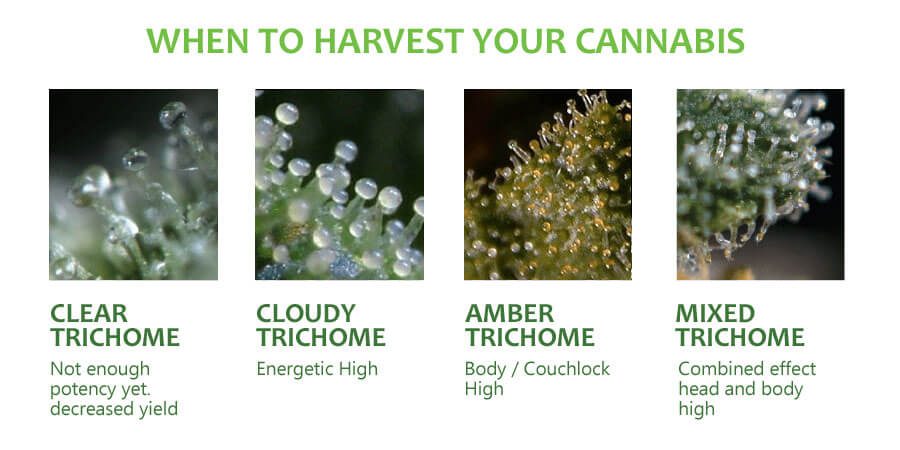 WHEN TO HARVEST YOUR CANNABIS

CLEAR TRICHOME
Not enough potency yet. decreased yield

CLOUDY TRICHOME
Energetic High

AMBER TRICHOME
Body / Couchlock High

MIXED TRICHOME
Combined effect head and body high